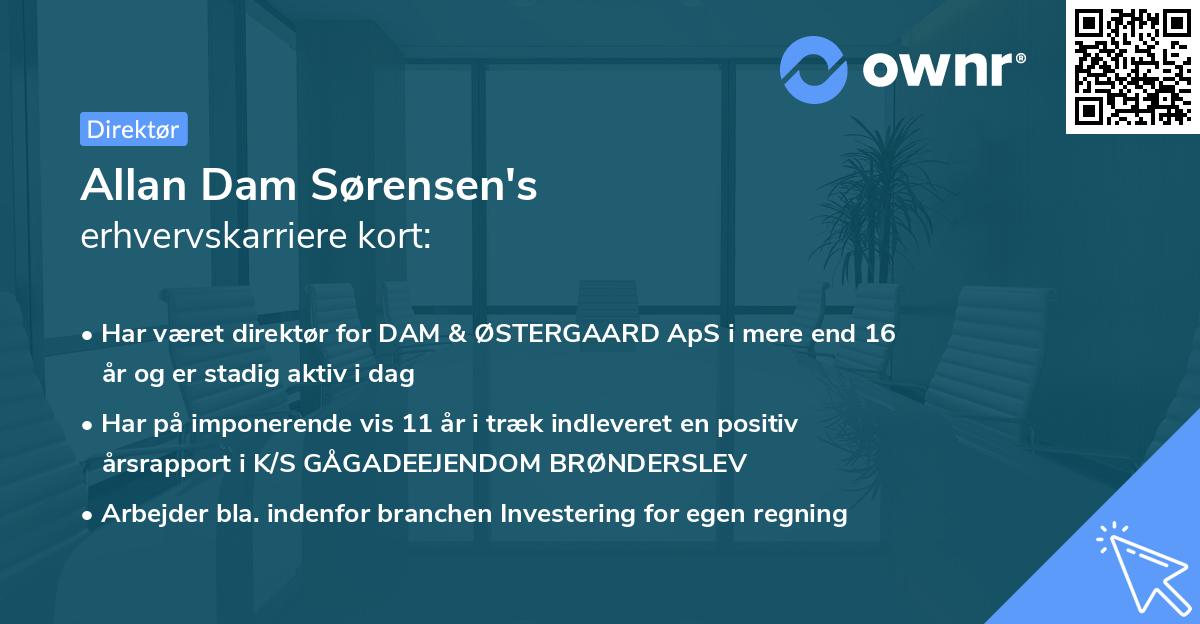 ownr®

Direktør

Allan Dam Sørensen's
erhvervskarriere kort:

• Har været direktør for DAM & ØSTERGAARD ApS i mere end 16 år og er stadig aktiv i dag

• Har på imponerende vis 11 år i træk indleveret en positiv årsrapport i K/S GÅGADEEJENDOM BRØNDERSLEV

• Arbejder bla. indenfor branchen Investering for egen regning